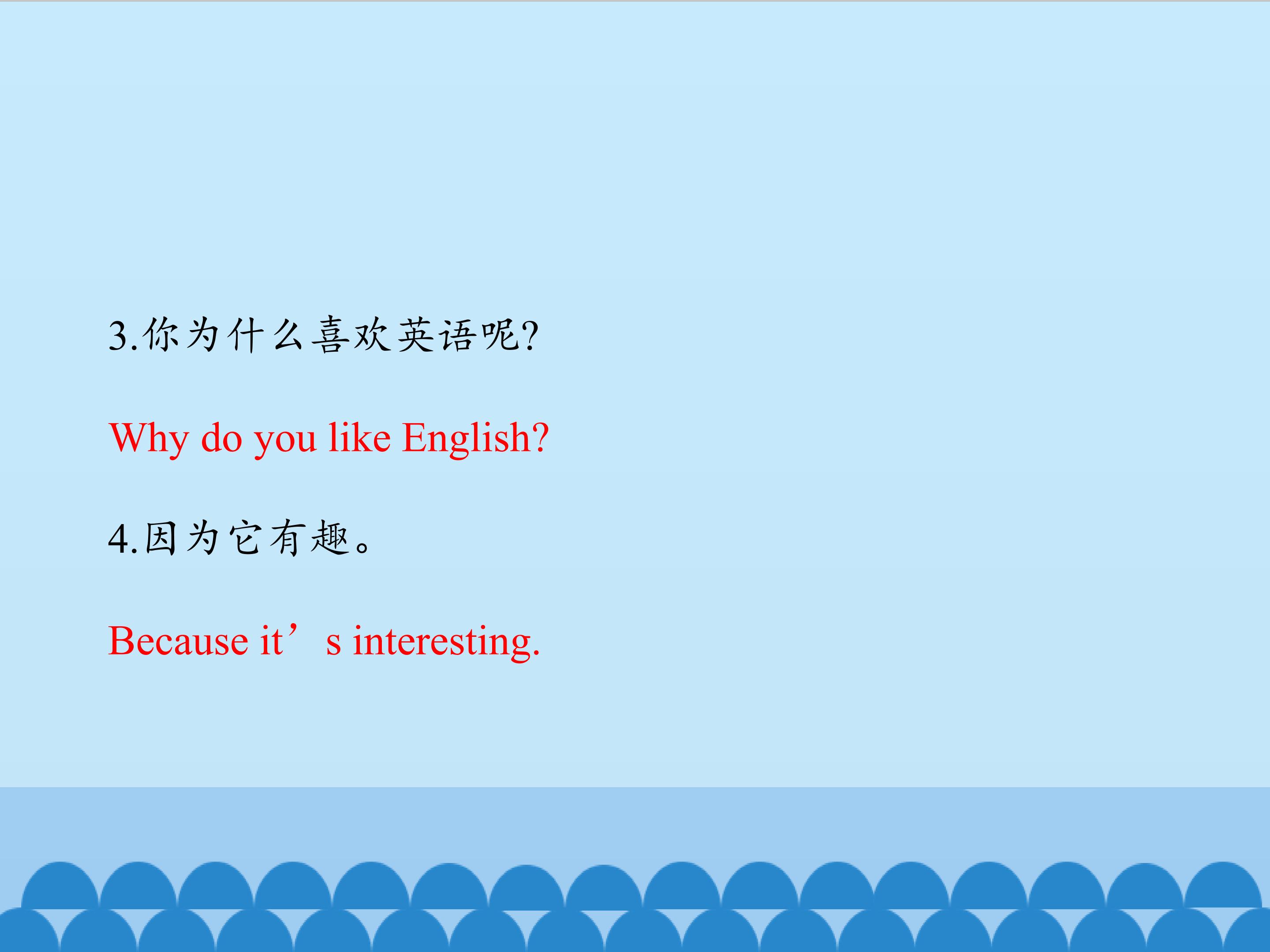 3.你为什么喜欢英语呢?

Why do you like English?

4.因为它有趣。

Because it’s interesting.